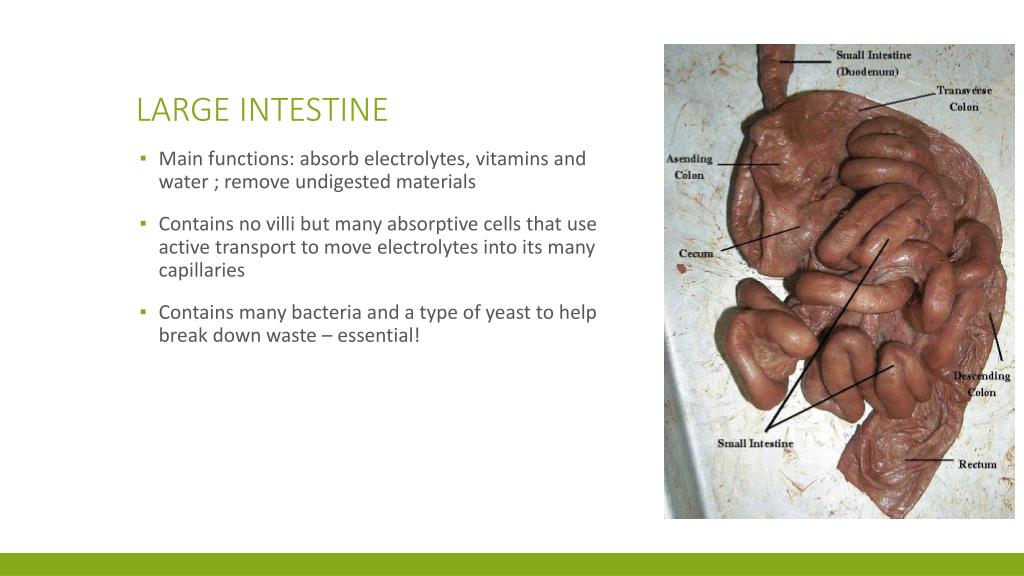 LARGE INTESTINE

▪ Main functions: absorb electrolytes, vitamins and water ; remove undigested materials

▪ Contains no villi but many absorptive cells that use active transport to move electrolytes into its many capillaries

▪ Contains many bacteria and a type of yeast to help break down waste – essential!

Small Intestine (Duodenum)

Transverse Colon

Asending Colon

Cecum

Descending Colon

Small Intestine

Rectum